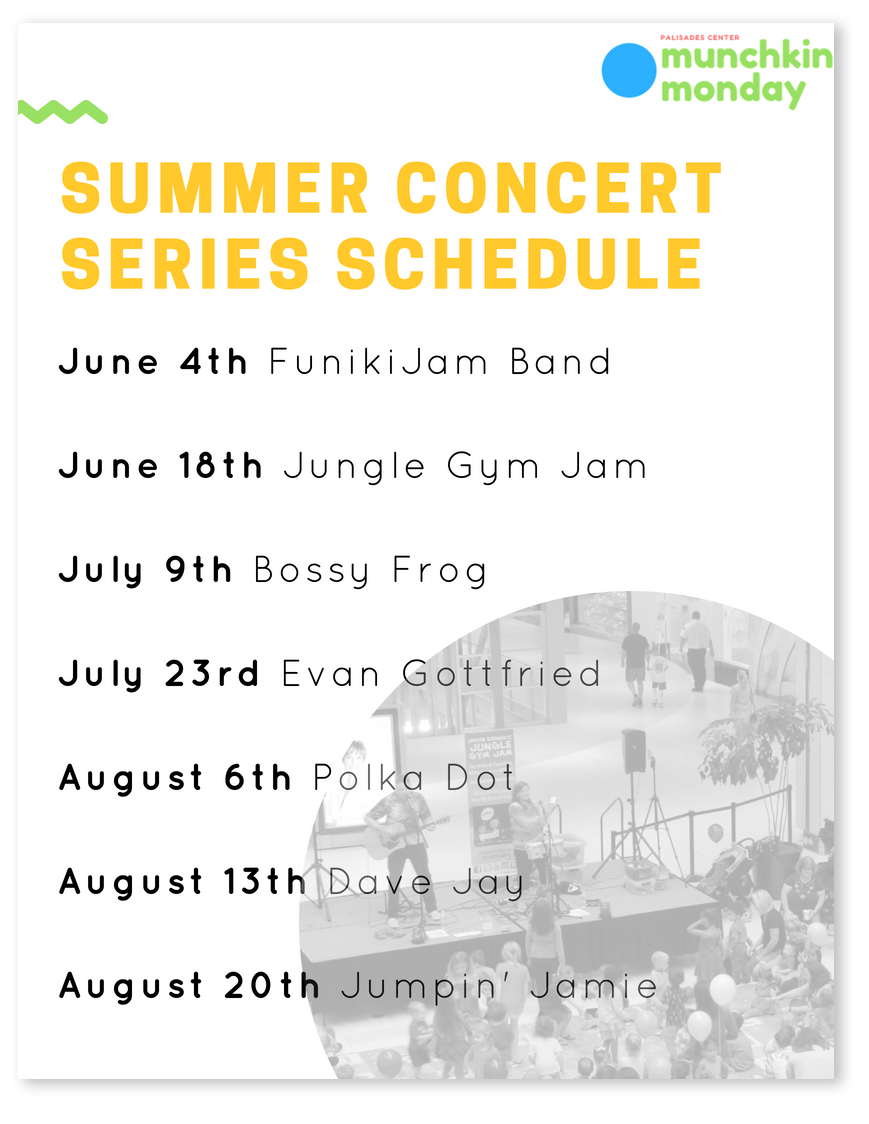 PALISADES CENTER
munchkin monday

SUMMER CONCERT SERIES SCHEDULE

June 4th FunikiJam Band

June 18th Jungle Gym Jam

July 9th Bossy Frog

July 23rd Evan Gottfried

August 6th Polka Dot

August 13th Dave Jay

August 20th Jumpin' Jamie

JUNGLE GYM JAM